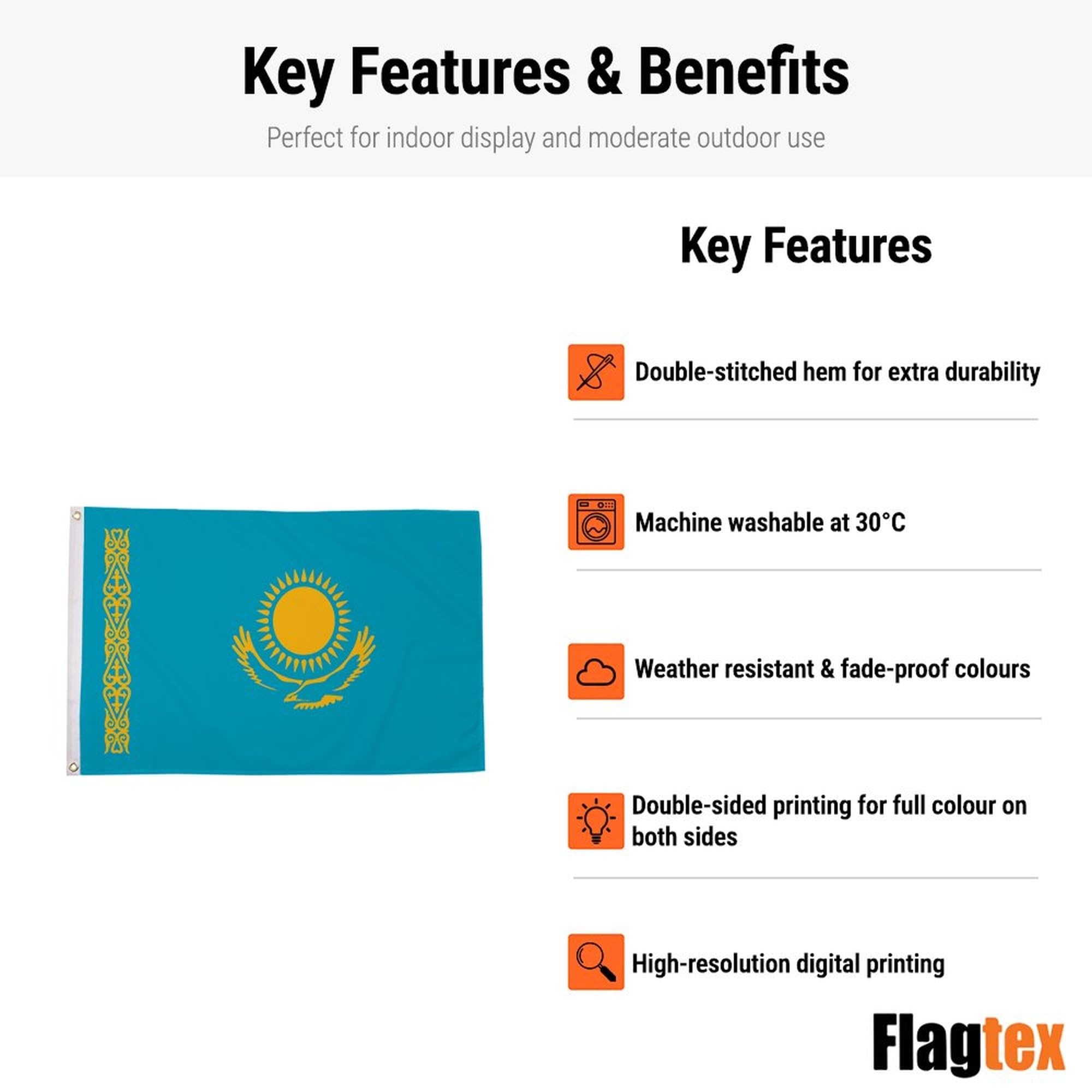 Key Features & Benefits

Perfect for indoor display and moderate outdoor use

Key Features

Double-stitched hem for extra durability

Machine washable at 30°C

Weather resistant & fade-proof colours

Double-sided printing for full colour on both sides

High-resolution digital printing

Flagtex